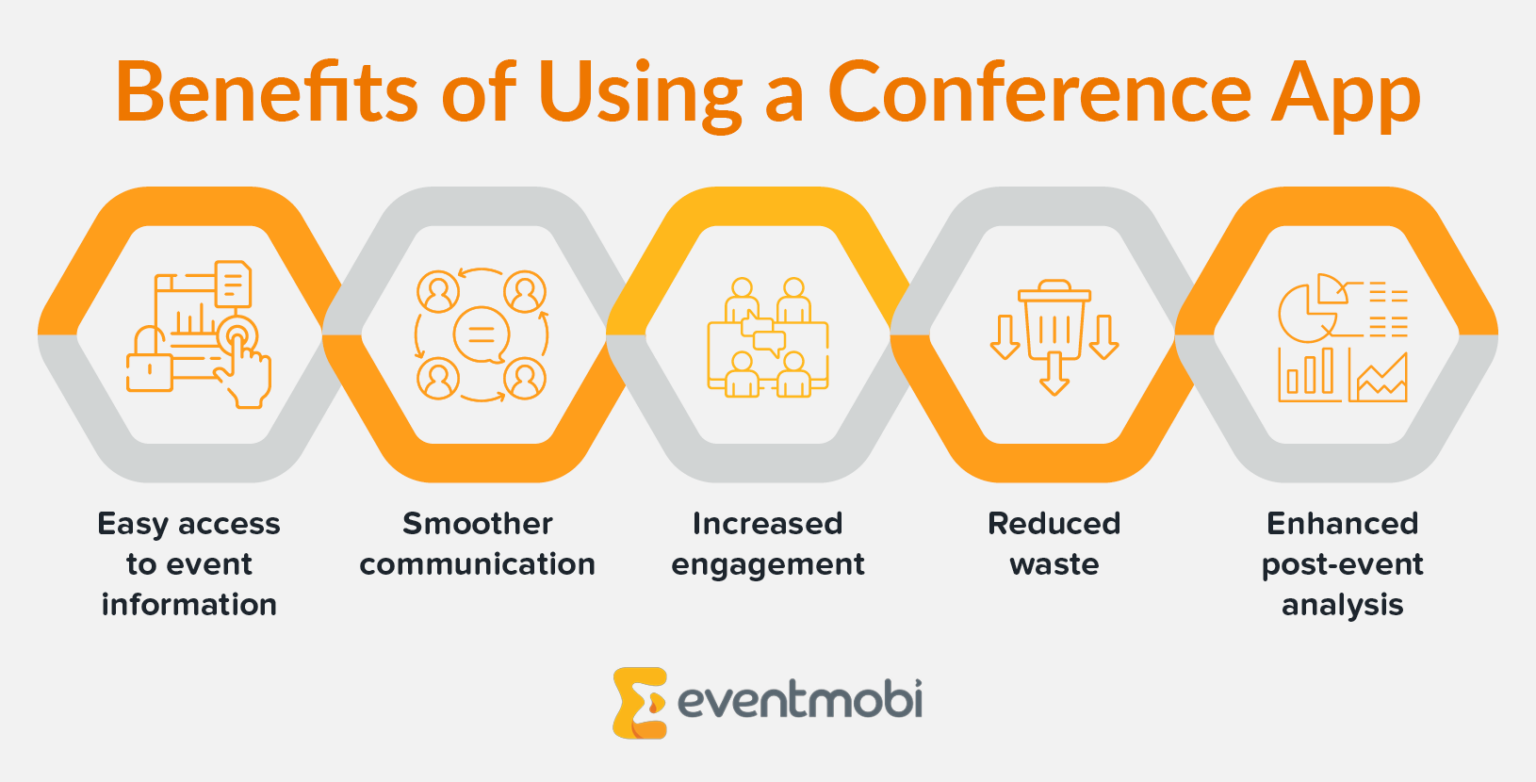 Benefits of Using a Conference App

Easy access to event information

Smoother communication

Increased engagement

Reduced waste

Enhanced post-event analysis

eventmobi